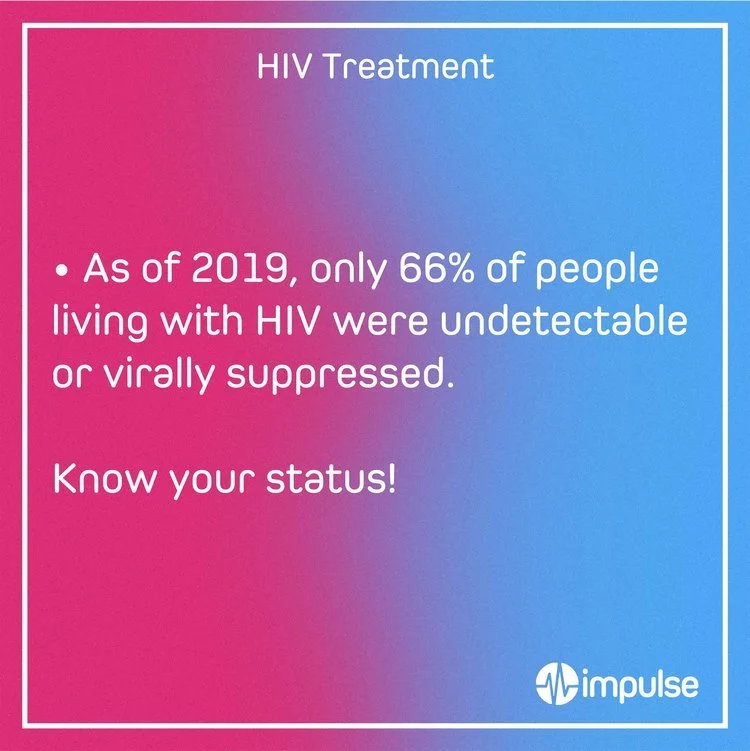 HIV Treatment

• As of 2019, only 66% of people living with HIV were undetectable or virally suppressed.

Know your status!

impulse